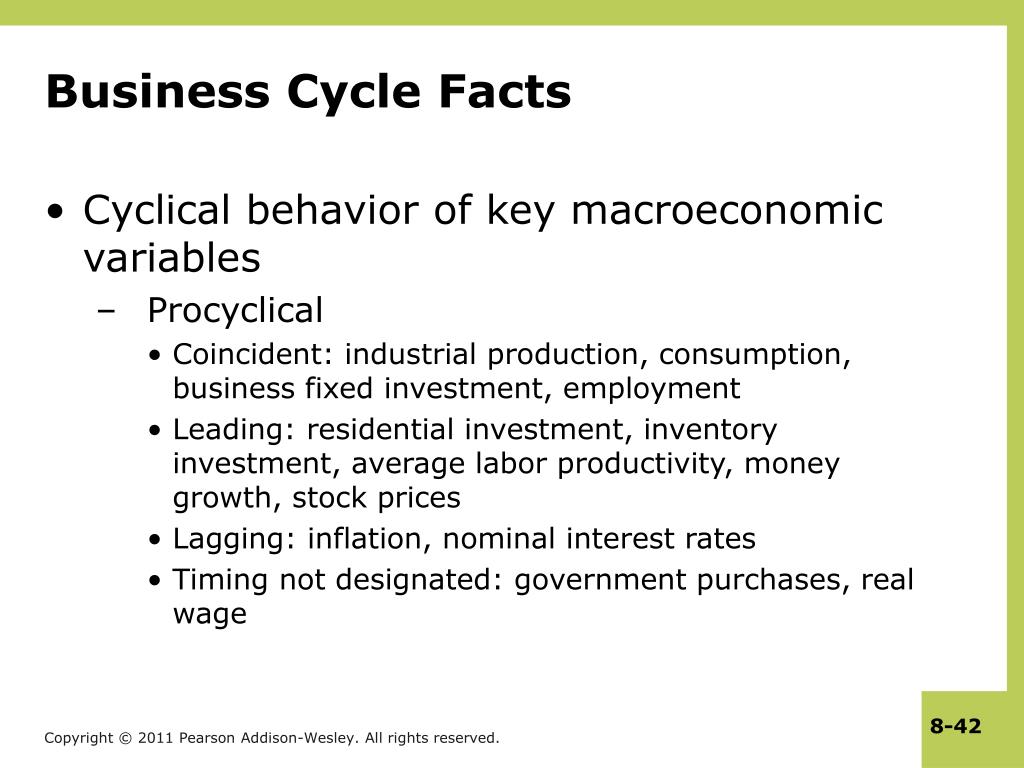 Business Cycle Facts

• Cyclical behavior of key macroeconomic variables

– Procyclical

• Coincident: industrial production, consumption, business fixed investment, employment

• Leading: residential investment, inventory investment, average labor productivity, money growth, stock prices

• Lagging: inflation, nominal interest rates

• Timing not designated: government purchases, real wage

Copyright © 2011 Pearson Addison-Wesley. All rights reserved.

8-42